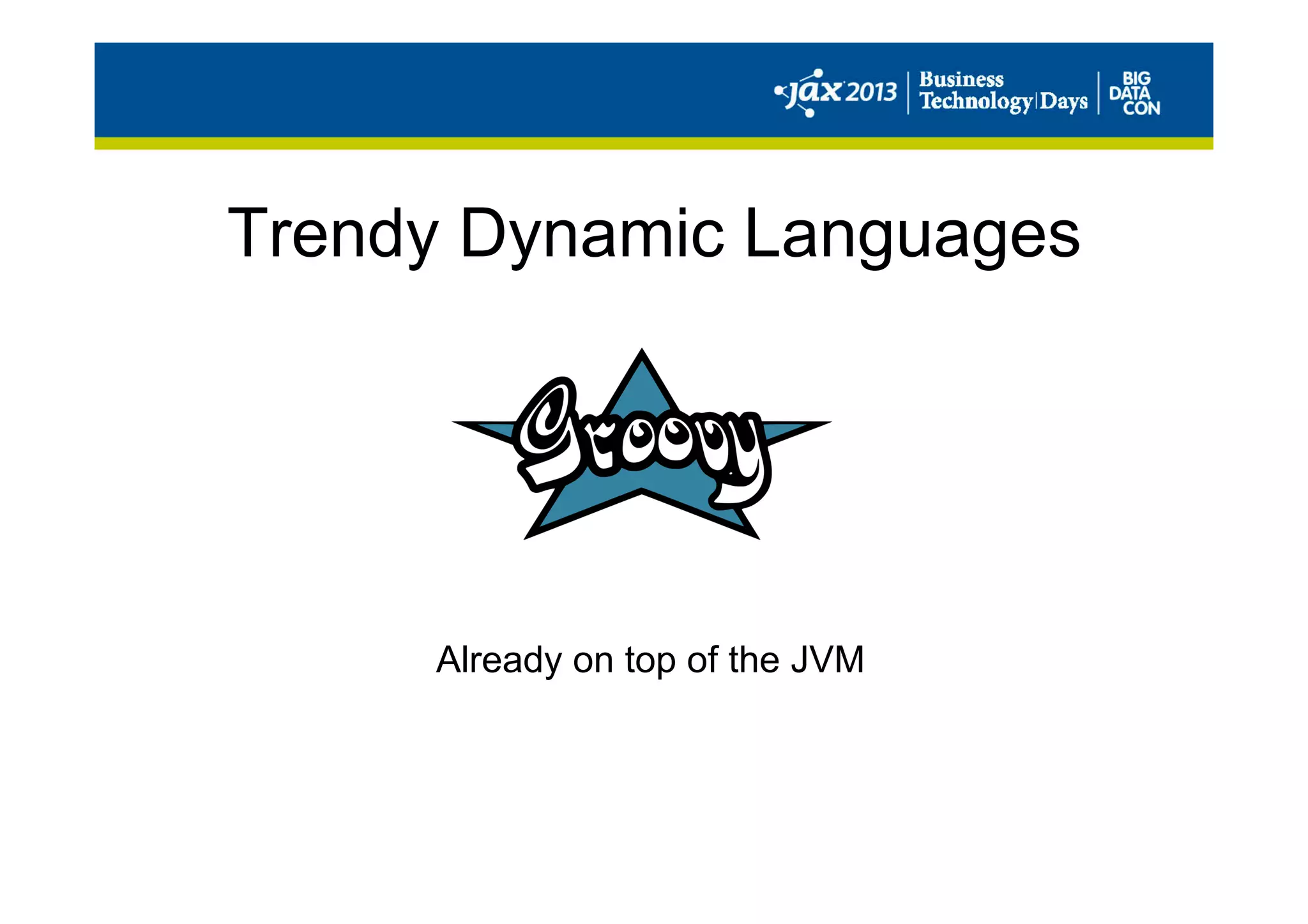 jax 2013 | Business Technology | Days | BIG DATA CON

Trendy Dynamic Languages

Groovy

Already on top of the JVM